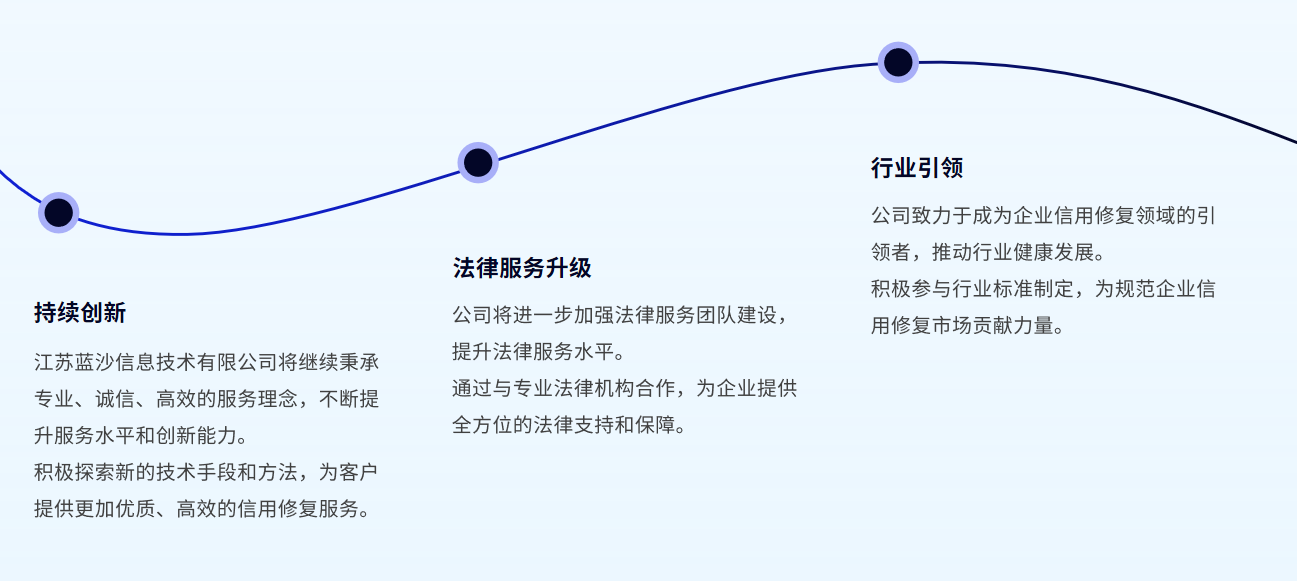 持续创新

江苏蓝沙信息技术有限公司将继续秉承专业、诚信、高效的服务理念，不断提升服务水平和创新能力。
积极探索新的技术手段和方法，为客户提供更加优质、高效的信用修复服务。

法律服务升级

公司将进一步加强法律服务团队建设，提升法律服务水平。
通过与专业法律机构合作，为企业提供全方位的法律支持和保障。

行业引领

公司致力于成为企业信用修复领域的引领者，推动行业健康发展。
积极参与行业标准制定，为规范企业信用修复市场贡献力量。